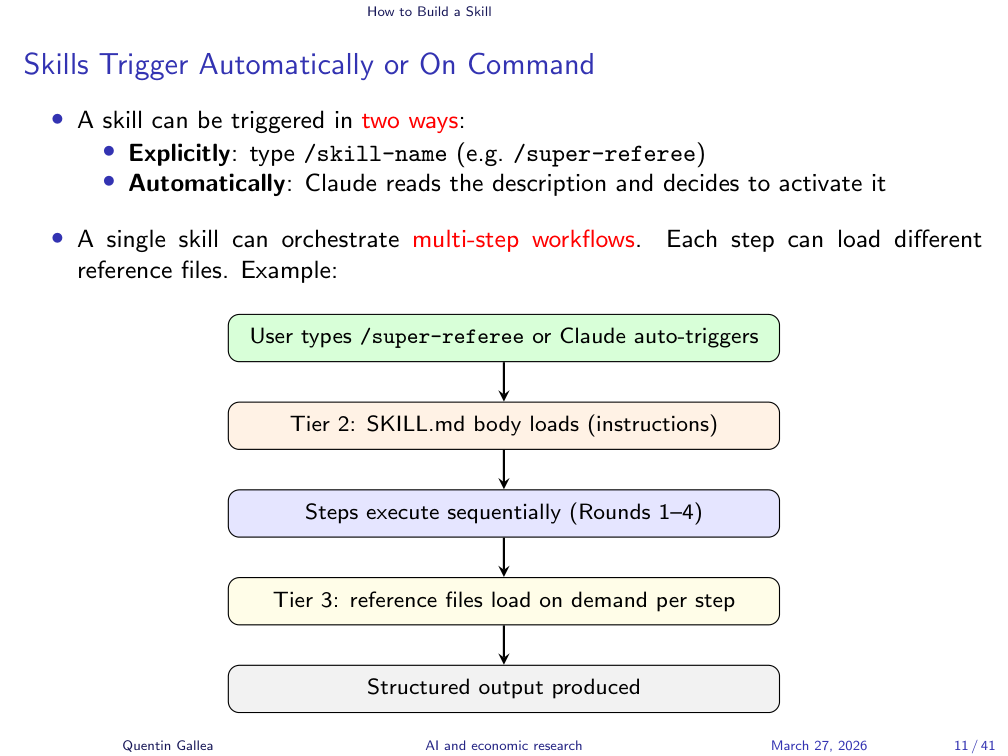 How to Build a Skill

Skills Trigger Automatically or On Command

• A skill can be triggered in two ways:
  • **Explicitly**: type /skill-name (e.g. /super-referee)
  • **Automatically**: Claude reads the description and decides to activate it

• A single skill can orchestrate multi-step workflows. Each step can load different reference files. Example:

User types /super-referee or Claude auto-triggers

Tier 2: SKILL.md body loads (instructions)

Steps execute sequentially (Rounds 1–4)

Tier 3: reference files load on demand per step

Structured output produced

Quentin Gallea AI and economic research March 27, 2026 11 / 41